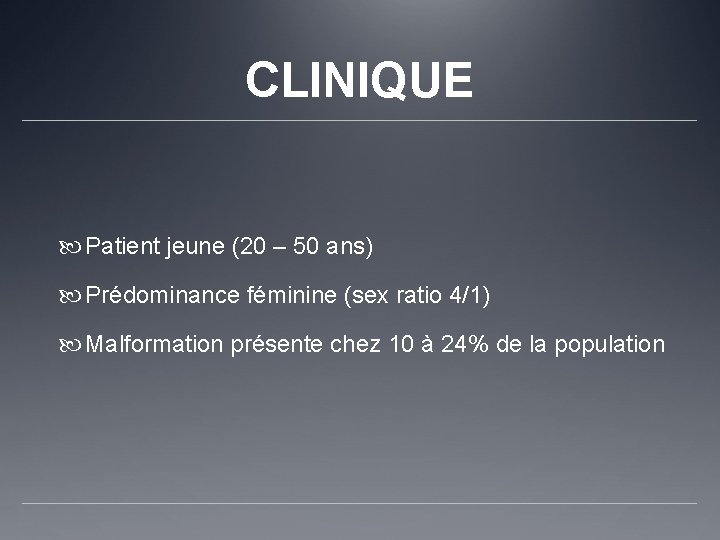 CLINIQUE

Patient jeune (20 – 50 ans)

Prédominance féminine (sex ratio 4/1)

Malformation présente chez 10 à 24% de la population